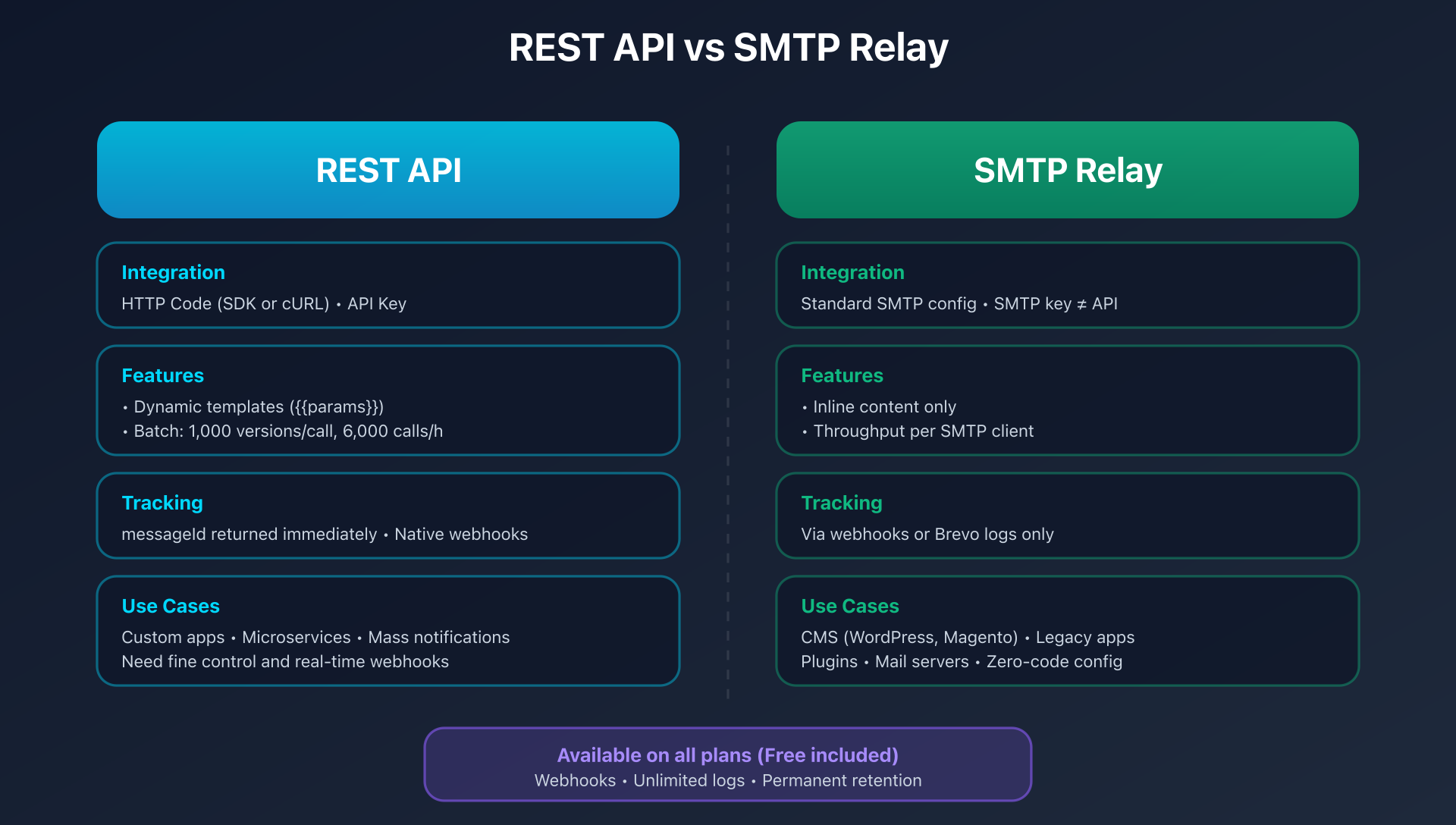 REST API vs SMTP Relay

REST API

Integration
HTTP Code (SDK or cURL) • API Key

Features
• Dynamic templates ({{params}})
• Batch: 1,000 versions/call, 6,000 calls/h

Tracking
messageId returned immediately • Native webhooks

Use Cases
Custom apps • Microservices • Mass notifications
Need fine control and real-time webhooks

SMTP Relay

Integration
Standard SMTP config • SMTP key ≠ API

Features
• Inline content only
• Throughput per SMTP client

Tracking
Via webhooks or Brevo logs only

Use Cases
CMS (WordPress, Magento) • Legacy apps
Plugins • Mail servers • Zero-code config

Available on all plans (Free included)
Webhooks • Unlimited logs • Permanent retention